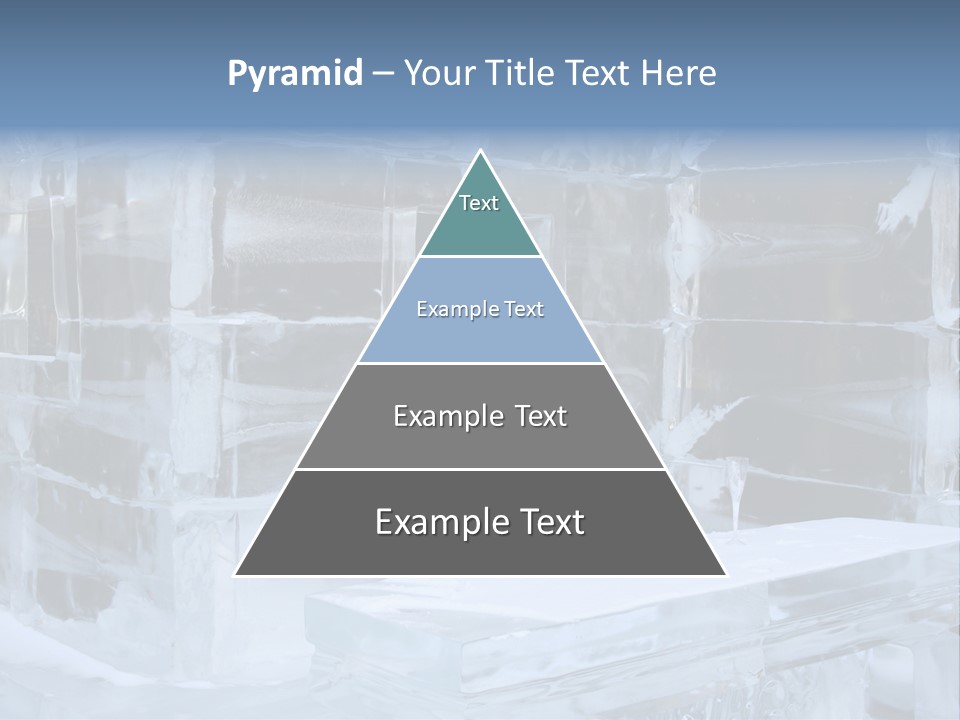 Pyramid – Your Title Text Here

Text

Example Text

Example Text

Example Text